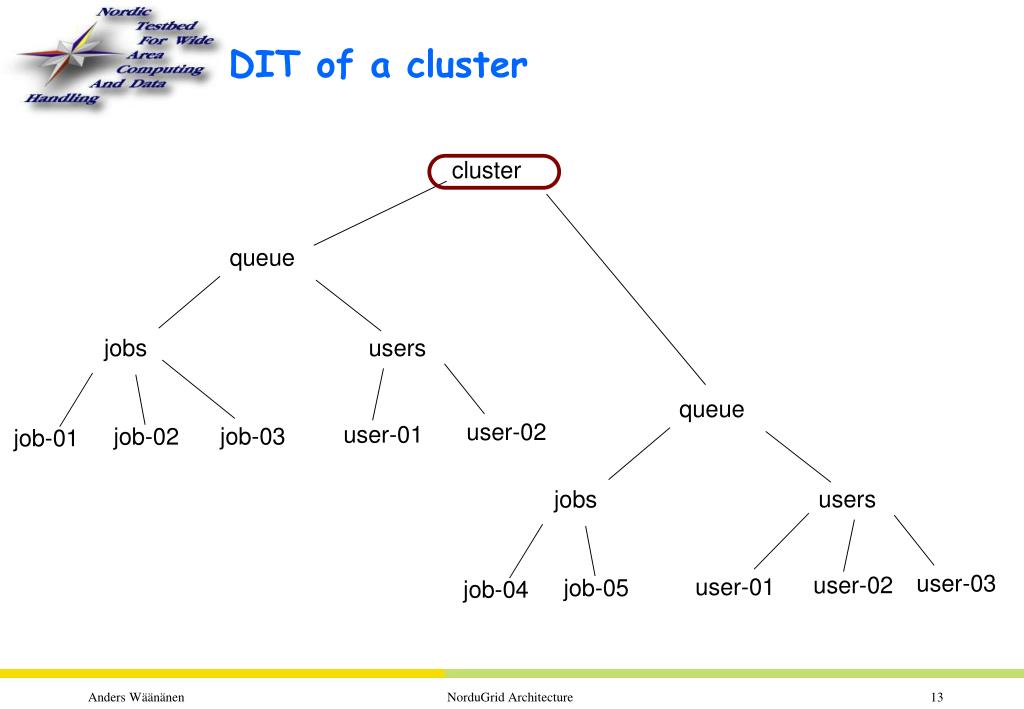 Nordic Testbed For Wide Area Computing And Data Handling

DIT of a cluster

cluster

queue

jobs

users

job-01

job-02

job-03

user-01

user-02

queue

jobs

users

job-04

job-05

user-01

user-02

user-03

Anders Wäänänen

NorduGrid Architecture

13